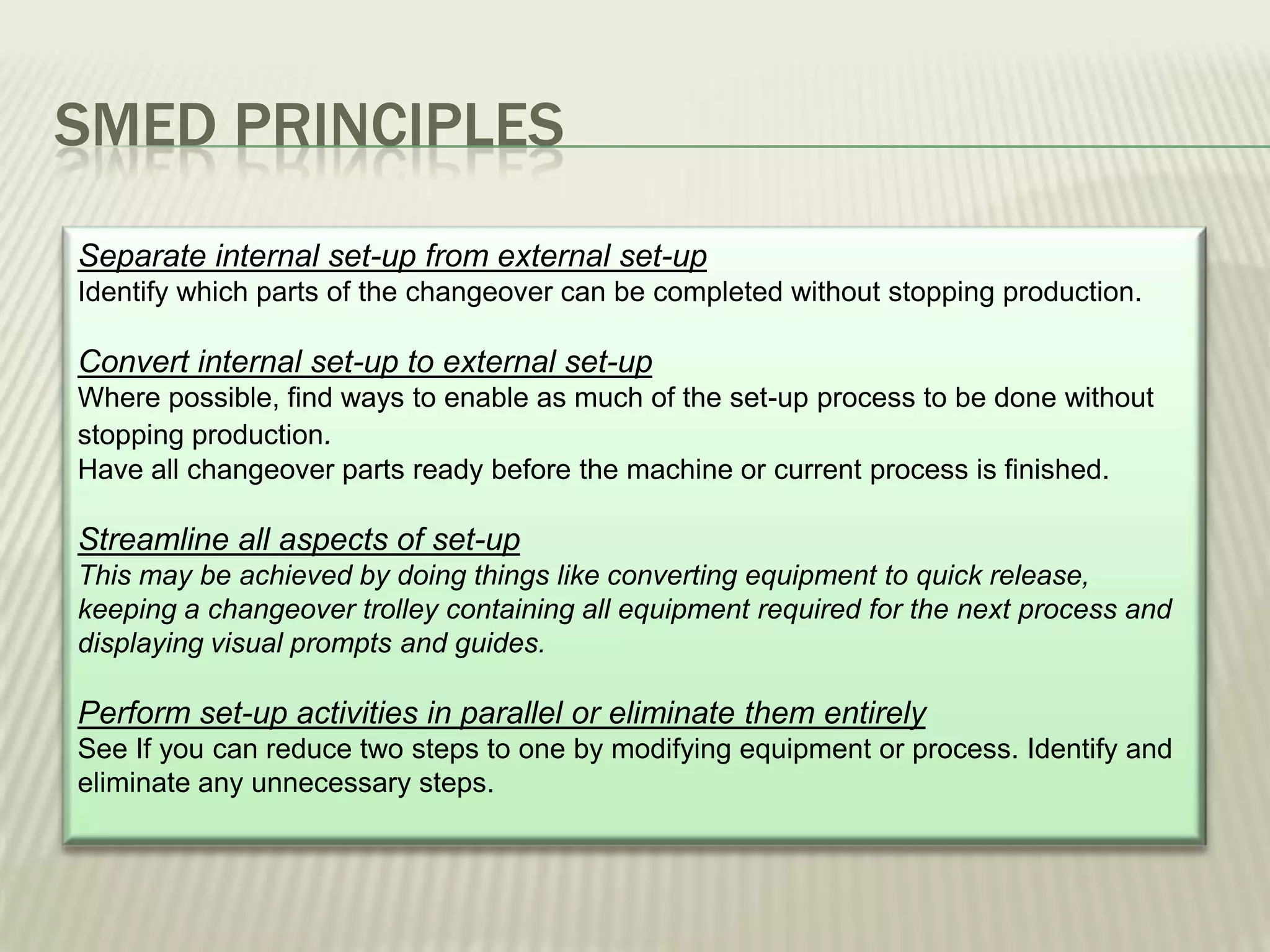 SMED PRINCIPLES

Separate internal set-up from external set-up
Identify which parts of the changeover can be completed without stopping production.

Convert internal set-up to external set-up
Where possible, find ways to enable as much of the set-up process to be done without stopping production.
Have all changeover parts ready before the machine or current process is finished.

Streamline all aspects of set-up
This may be achieved by doing things like converting equipment to quick release, keeping a changeover trolley containing all equipment required for the next process and displaying visual prompts and guides.

Perform set-up activities in parallel or eliminate them entirely
See If you can reduce two steps to one by modifying equipment or process. Identify and eliminate any unnecessary steps.